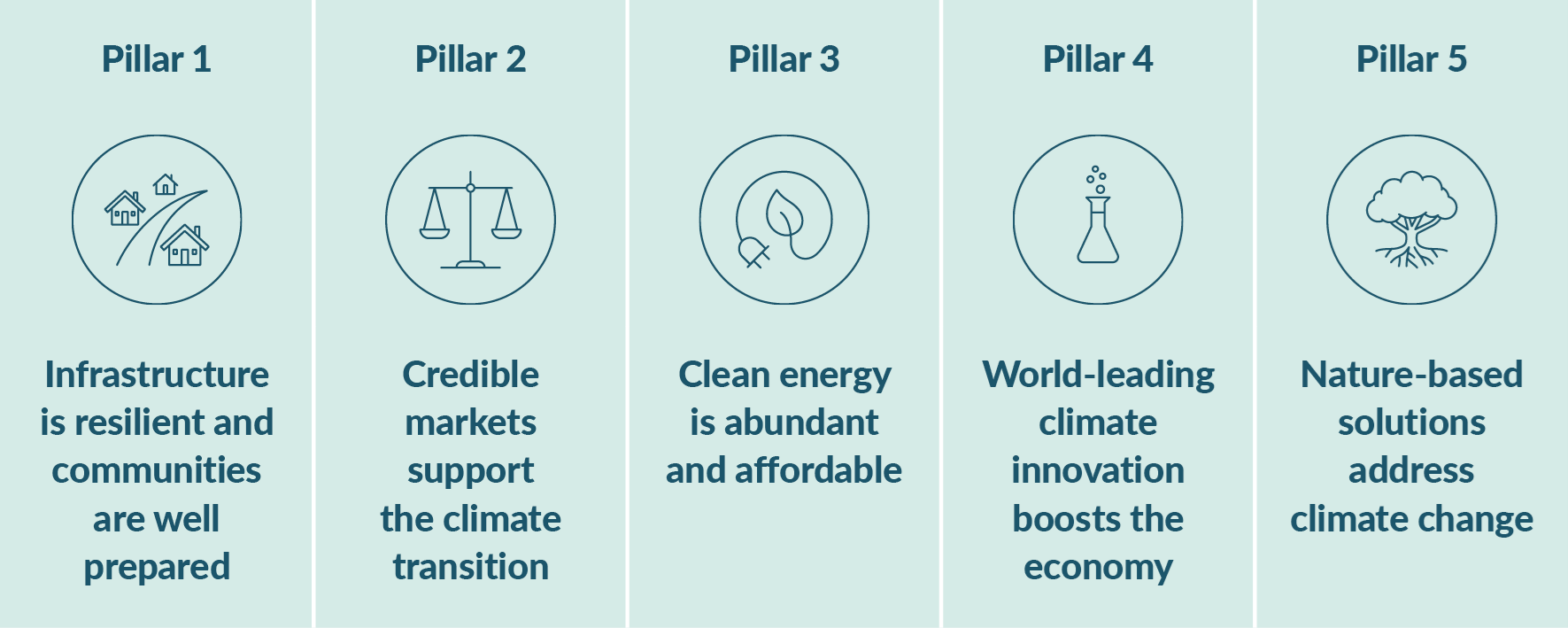 Pillar 1

Infrastructure is resilient and communities are well prepared

Pillar 2

Credible markets support the climate transition

Pillar 3

Clean energy is abundant and affordable

Pillar 4

World-leading climate innovation boosts the economy

Pillar 5

Nature-based solutions address climate change